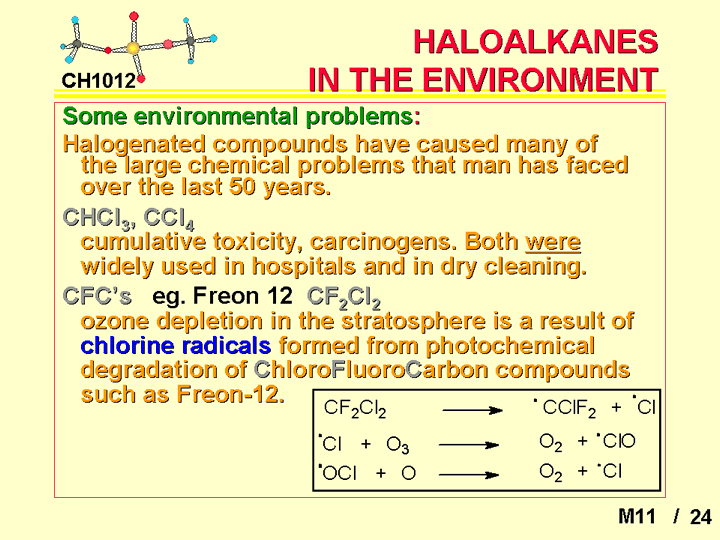 CH1012

HALOALKANES
IN THE ENVIRONMENT

Some environmental problems:

Halogenated compounds have caused many of the large chemical problems that man has faced over the last 50 years.

$CHCl_3$, $CCl_4$
cumulative toxicity, carcinogens. Both were widely used in hospitals and in dry cleaning.

CFC's eg. Freon 12 $CF_2Cl_2$
ozone depletion in the stratosphere is a result of chlorine radicals formed from photochemical degradation of ChloroFluoroCarbon compounds such as Freon-12.

$CF_2Cl_2 \longrightarrow {}^{\bullet}CClF_2 + {}^{\bullet}Cl$
${}^{\bullet}Cl + O_3 \longrightarrow O_2 + {}^{\bullet}ClO$
${}^{\bullet}OCl + O \longrightarrow O_2 + {}^{\bullet}Cl$

M11 / 24